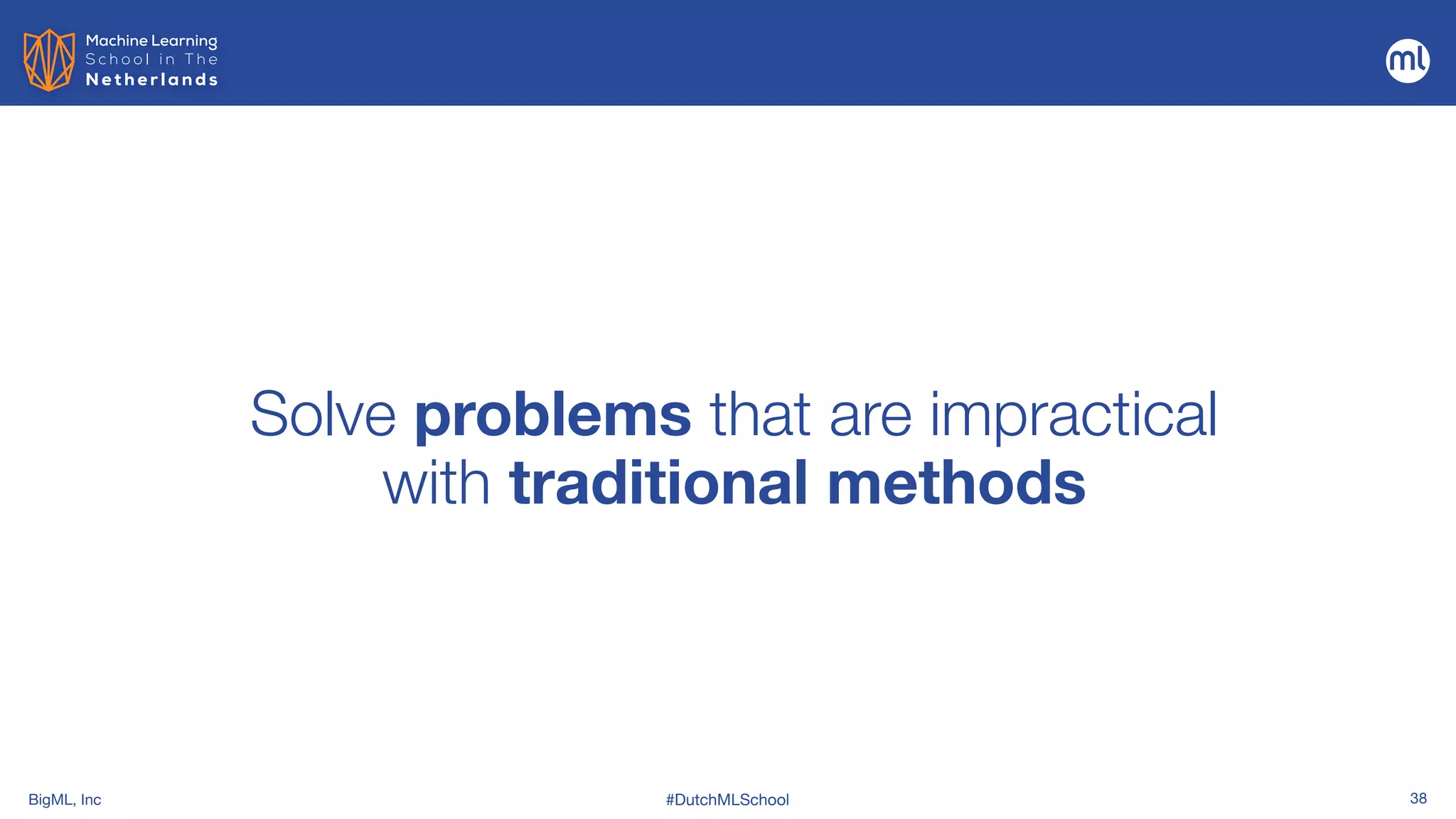 Machine Learning
School in The
Netherlands

ml

Solve problems that are impractical with traditional methods

BigML, Inc

#DutchMLSchool

38